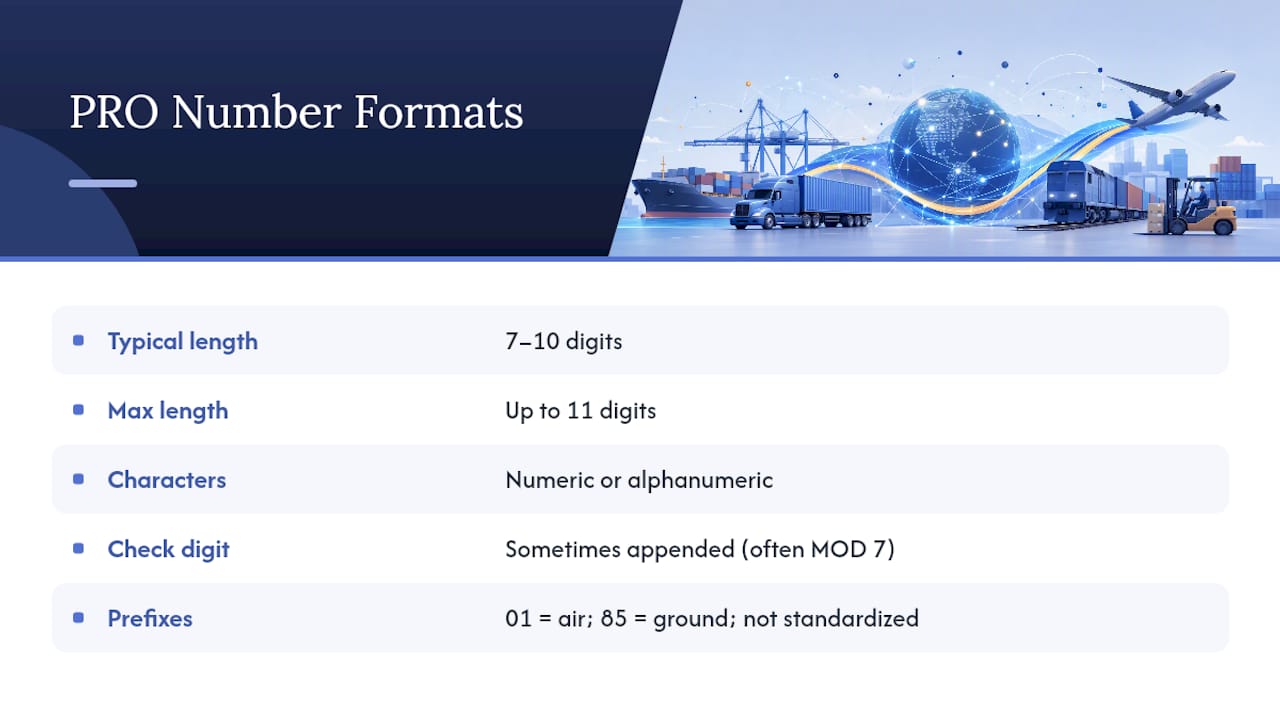 PRO Number Formats

| | |
|---|---|
| Typical length | 7–10 digits |
| Max length | Up to 11 digits |
| Characters | Numeric or alphanumeric |
| Check digit | Sometimes appended (often MOD 7) |
| Prefixes | 01 = air; 85 = ground; not standardized |